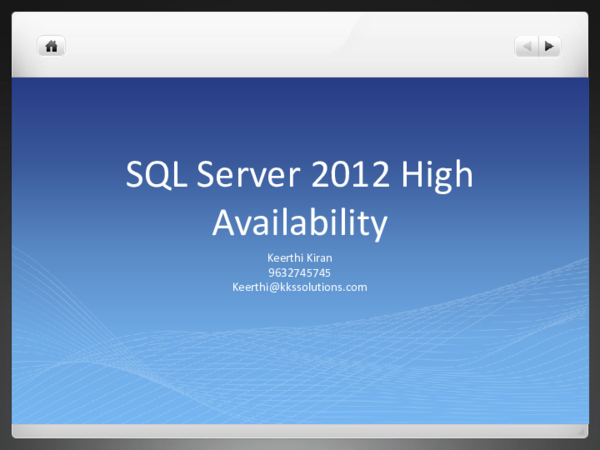 SQL Server 2012 High Availability

Keerthi Kiran
9632745745
Keerthi@kkssolutions.com